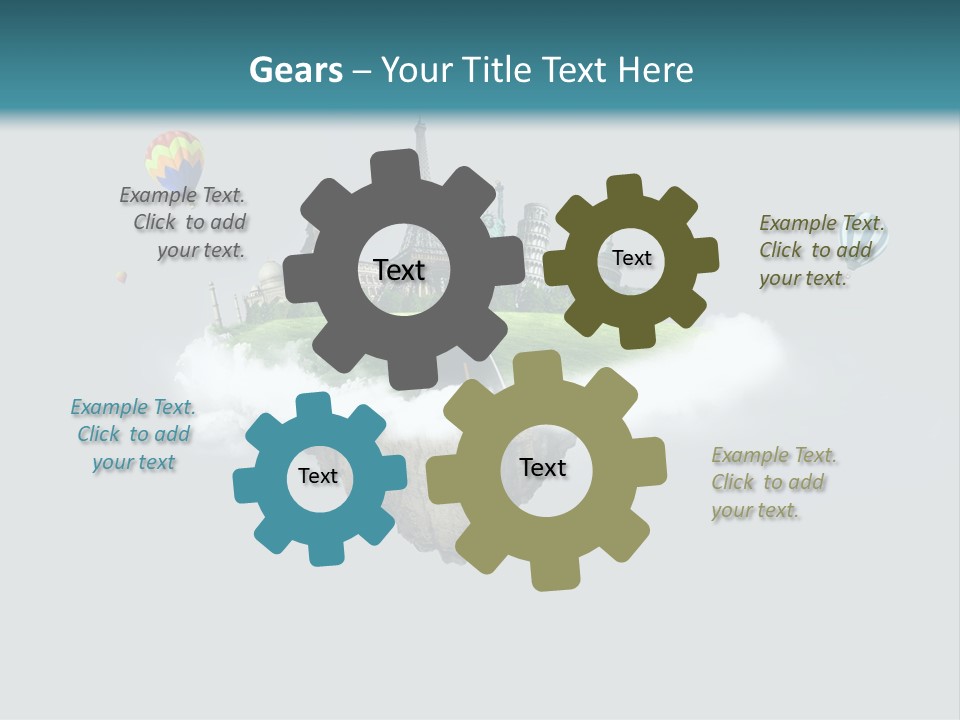 Gears – Your Title Text Here

Example Text. Click to add your text.

Text

Text

Example Text. Click to add your text.

Example Text. Click to add your text

Text

Text

Example Text. Click to add your text.